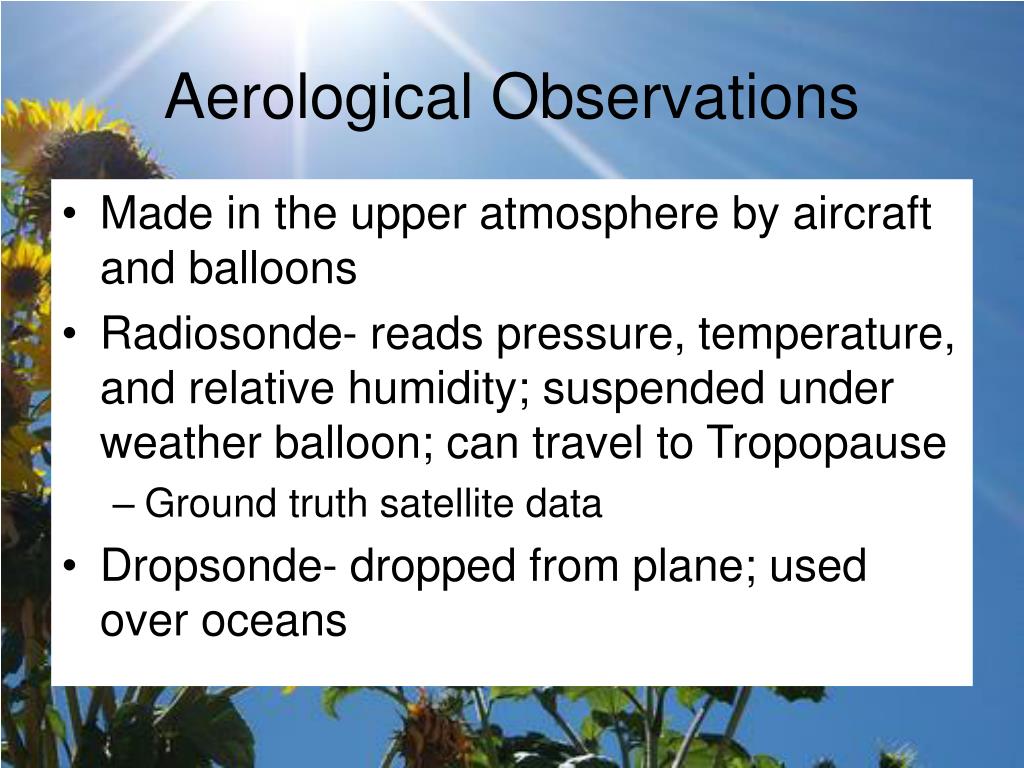 Aerological Observations

• Made in the upper atmosphere by aircraft and balloons
• Radiosonde- reads pressure, temperature, and relative humidity; suspended under weather balloon; can travel to Tropopause
– Ground truth satellite data
• Dropsonde- dropped from plane; used over oceans